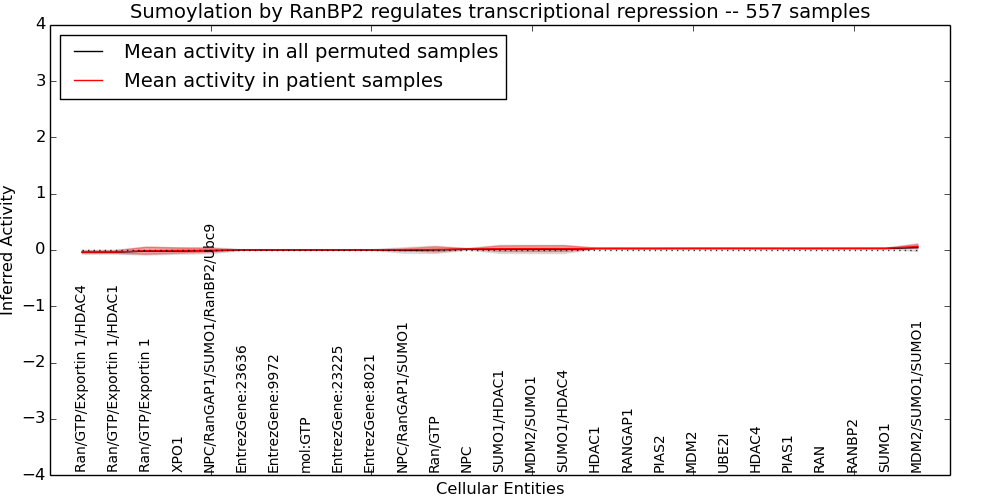 Sumoylation by RanBP2 regulates transcriptional repression -- 557 samples

Mean activity in all permuted samples
Mean activity in patient samples

Inferred Activity

4
3
2
1
0
−1
−2
−3
−4

Ran/GTP/Exportin 1/HDAC4
Ran/GTP/Exportin 1/HDAC1
Ran/GTP/Exportin 1
XPO1
NPC/RanGAP1/SUMO1/RanBP2/Ubc9
EntrezGene:23636
EntrezGene:9972
mol:GTP
EntrezGene:23225
EntrezGene:8021
NPC/RanGAP1/SUMO1
Ran/GTP
NPC
SUMO1/HDAC1
MDM2/SUMO1
SUMO1/HDAC4
HDAC1
RANGAP1
PIAS2
MDM2
UBE2I
HDAC4
PIAS1
RAN
RANBP2
SUMO1
MDM2/SUMO1/SUMO1

Cellular Entities